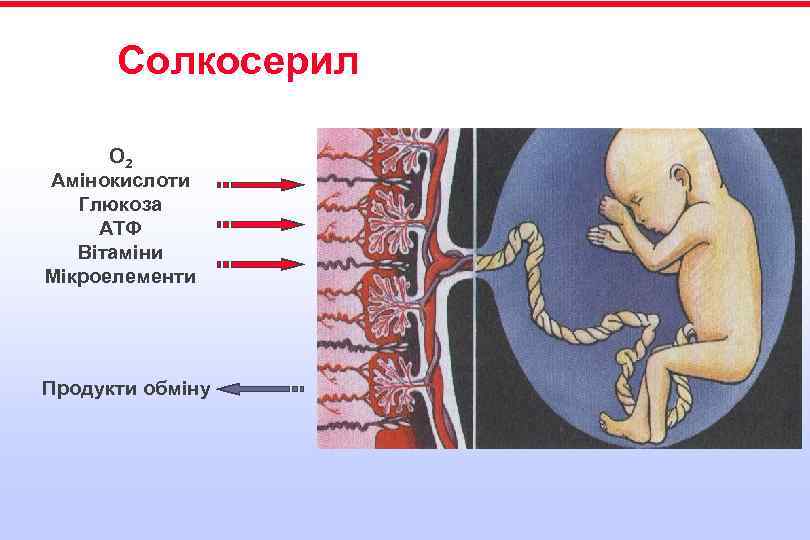 Солкосерил

$O_2$
Амінокислоти
Глюкоза
АТФ
Вітаміни
Мікроелементи

Продукти обміну